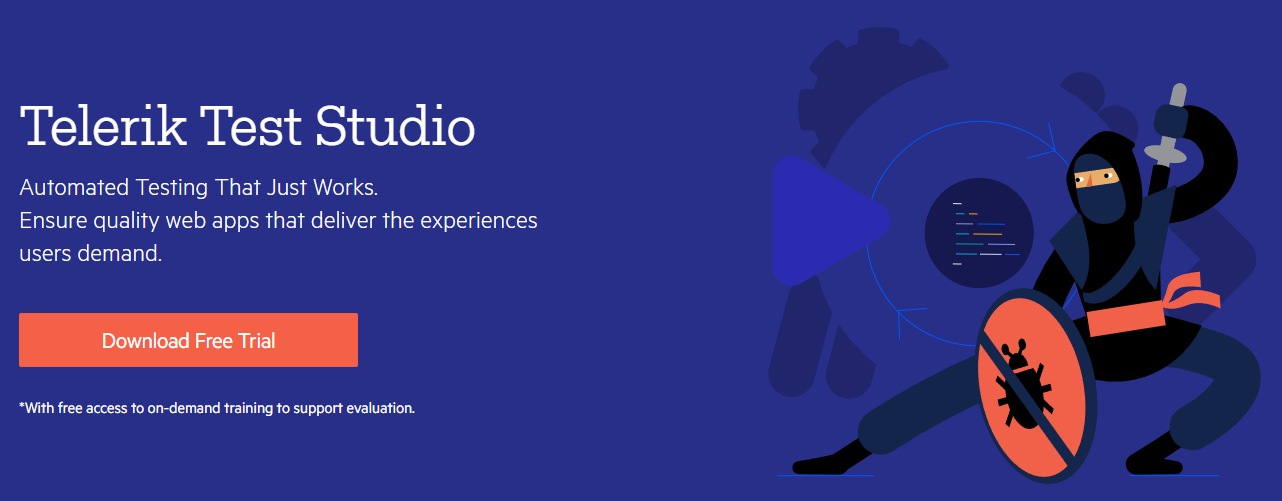 Telerik Test Studio

Automated Testing That Just Works.
Ensure quality web apps that deliver the experiences users demand.

Download Free Trial

*With free access to on-demand training to support evaluation.